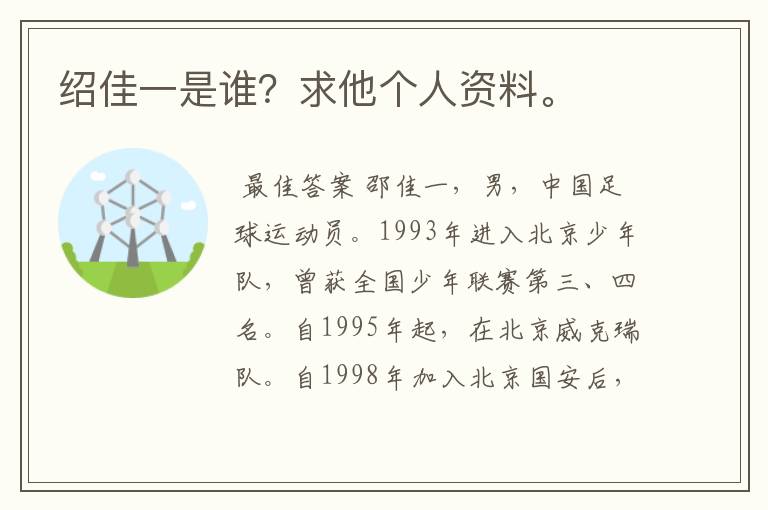 绍佳一是谁？求他个人资料。

最佳答案 邵佳一，男，中国足球运动员。1993年进入北京少年队，曾获全国少年联赛第三、四名。自1995年起，在北京威克瑞队。自1998年加入北京国安后，